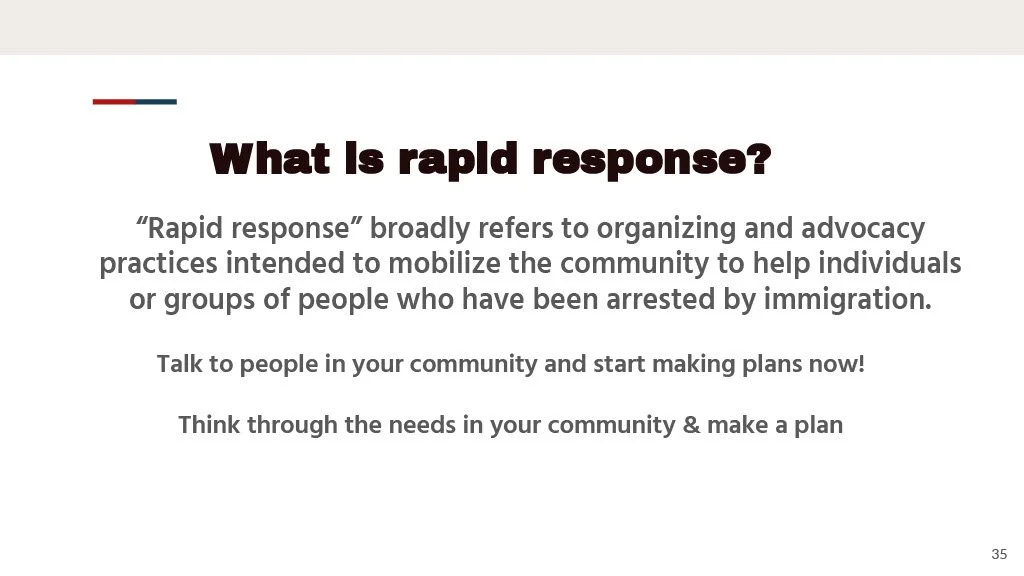 What is rapid response?

“Rapid response” broadly refers to organizing and advocacy practices intended to mobilize the community to help individuals or groups of people who have been arrested by immigration.

Talk to people in your community and start making plans now!

Think through the needs in your community & make a plan

35